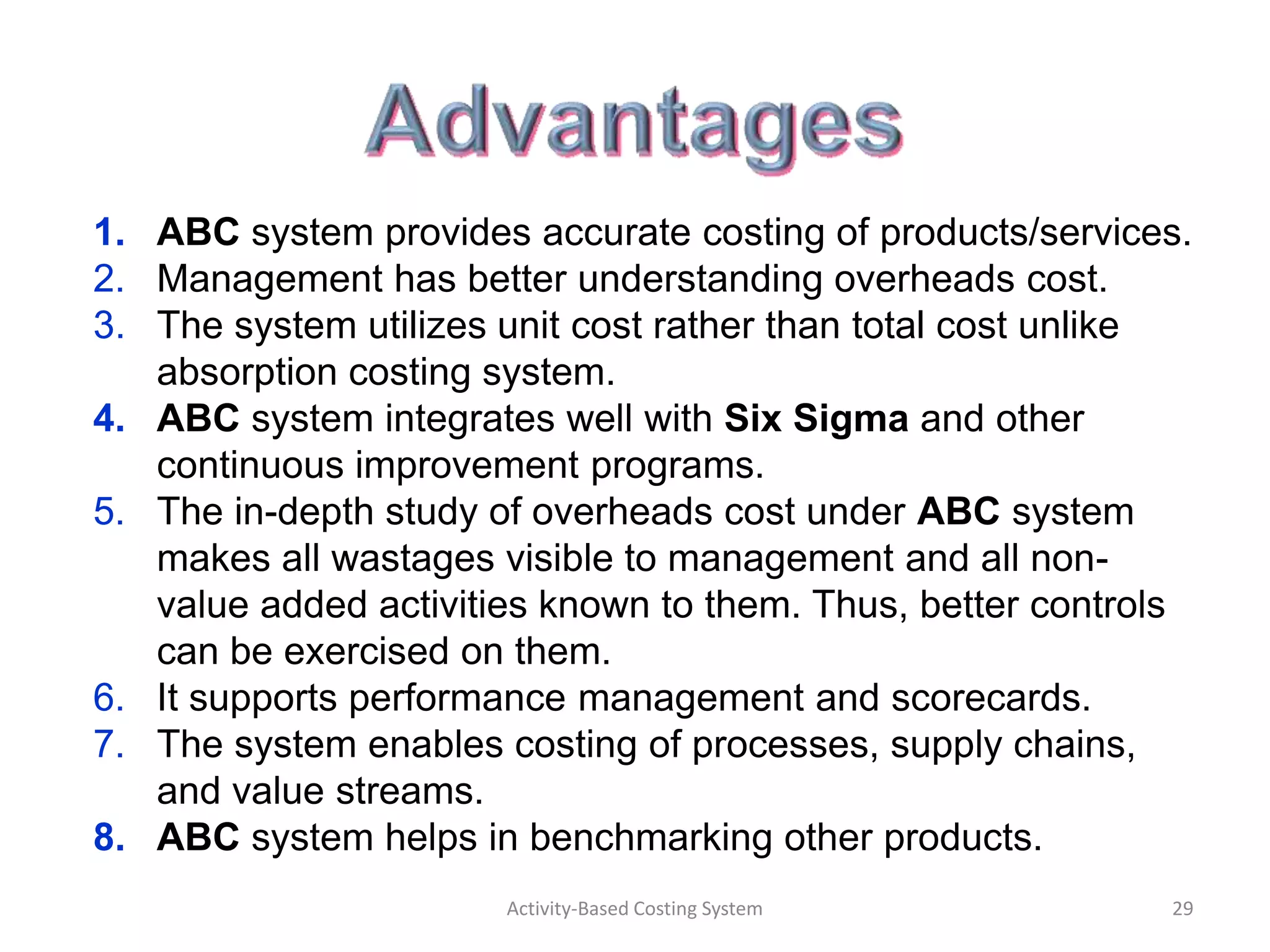 Advantages

1. ABC system provides accurate costing of products/services.
2. Management has better understanding overheads cost.
3. The system utilizes unit cost rather than total cost unlike absorption costing system.
4. ABC system integrates well with Six Sigma and other continuous improvement programs.
5. The in-depth study of overheads cost under ABC system makes all wastages visible to management and all non-value added activities known to them. Thus, better controls can be exercised on them.
6. It supports performance management and scorecards.
7. The system enables costing of processes, supply chains, and value streams.
8. ABC system helps in benchmarking other products.

Activity-Based Costing System

29